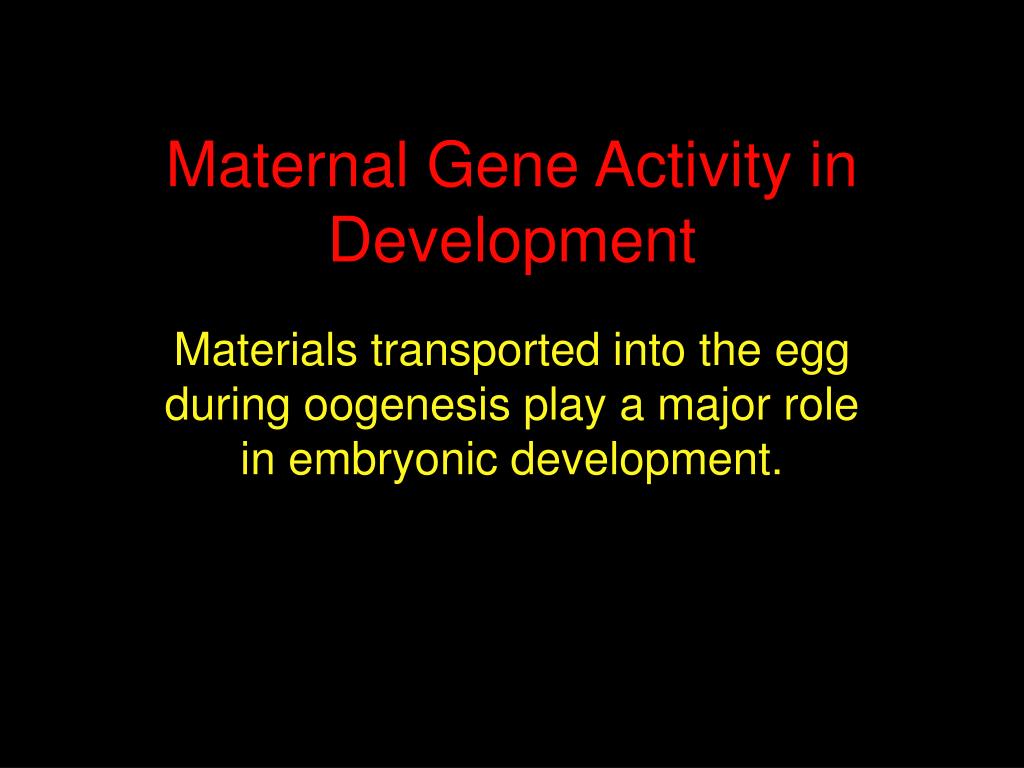 Maternal Gene Activity in Development

Materials transported into the egg during oogenesis play a major role in embryonic development.